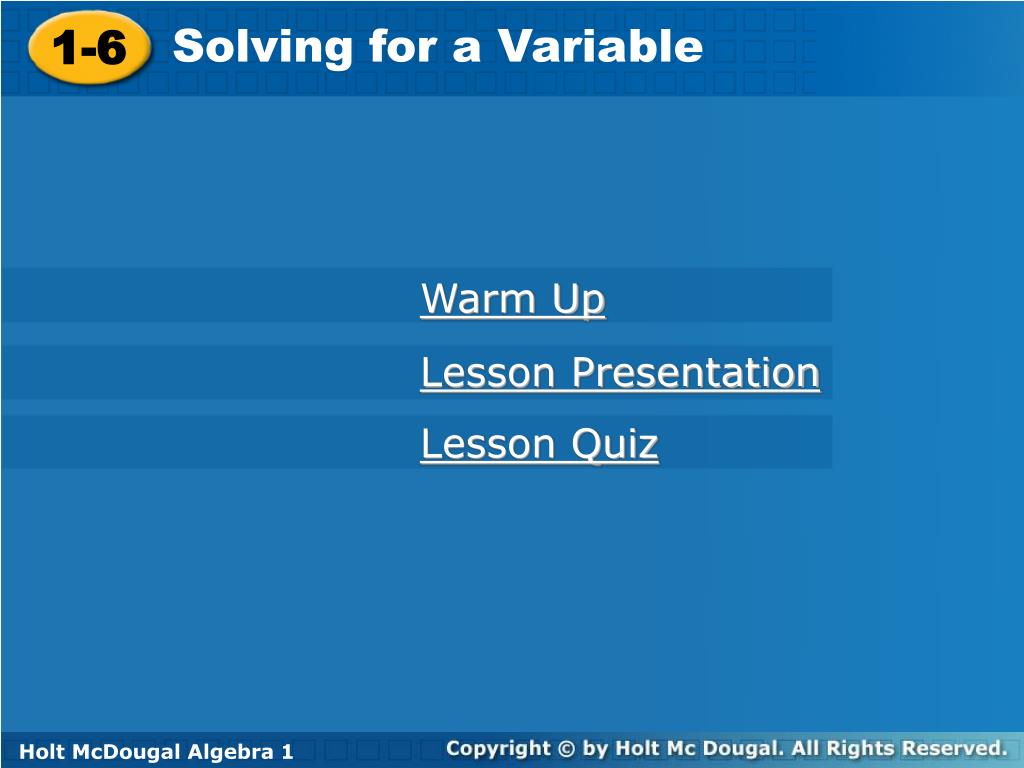 1-6 Solving for a Variable

Warm Up

Lesson Presentation

Lesson Quiz

Holt McDougal Algebra 1

Copyright © by Holt Mc Dougal. All Rights Reserved.